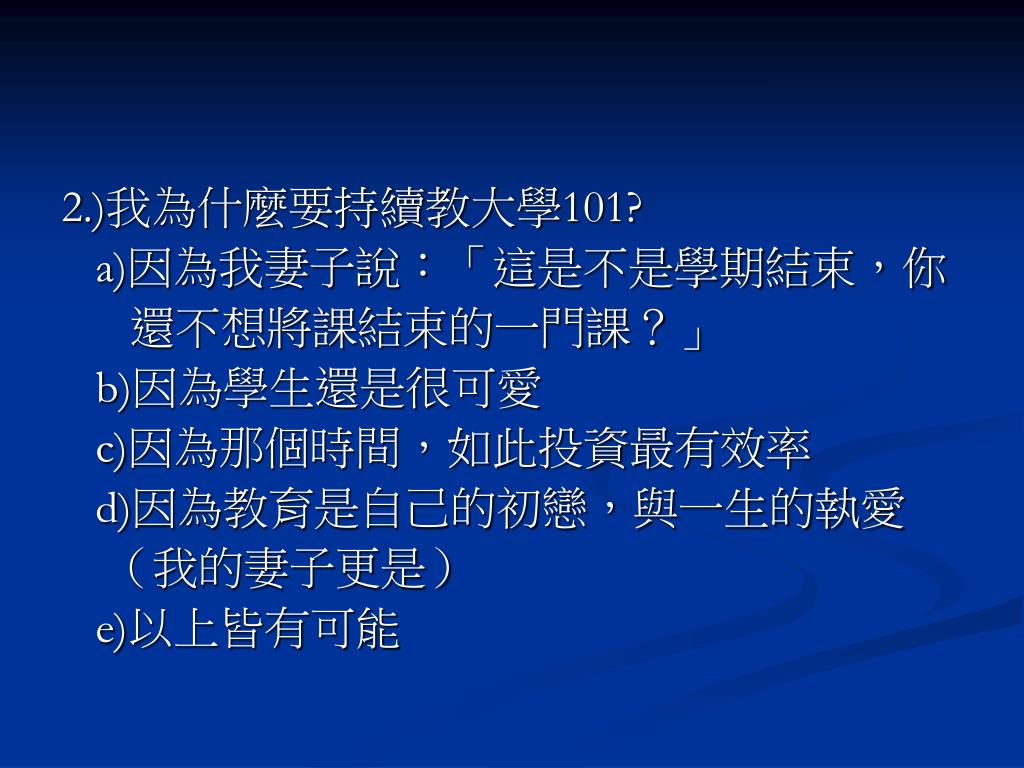 2.)我為什麼要持續教大學101?

a)因為我妻子說：「這是不是學期結束，你還不想將課結束的一門課？」

b)因為學生還是很可愛

c)因為那個時間，如此投資最有效率

d)因為教育是自己的初戀，與一生的執愛（我的妻子更是）

e)以上皆有可能